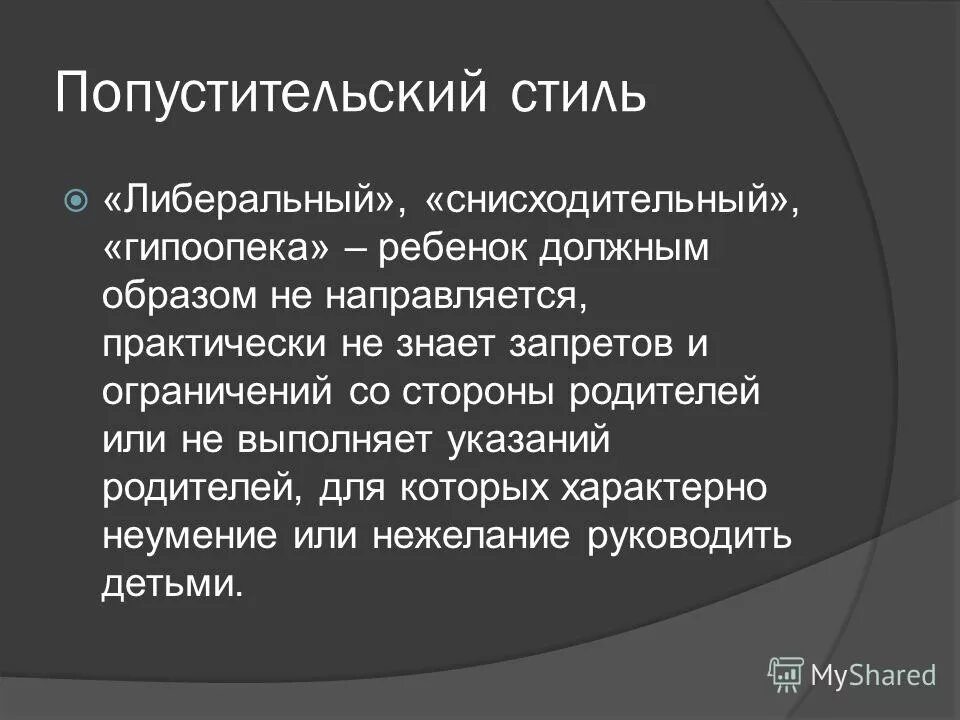 Попустительский стиль

«Либеральный», «снисходительный», «гипоопека» – ребенок должным образом не направляется, практически не знает запретов и ограничений со стороны родителей или не выполняет указаний родителей, для которых характерно неумение или нежелание руководить детьми.

MyShared